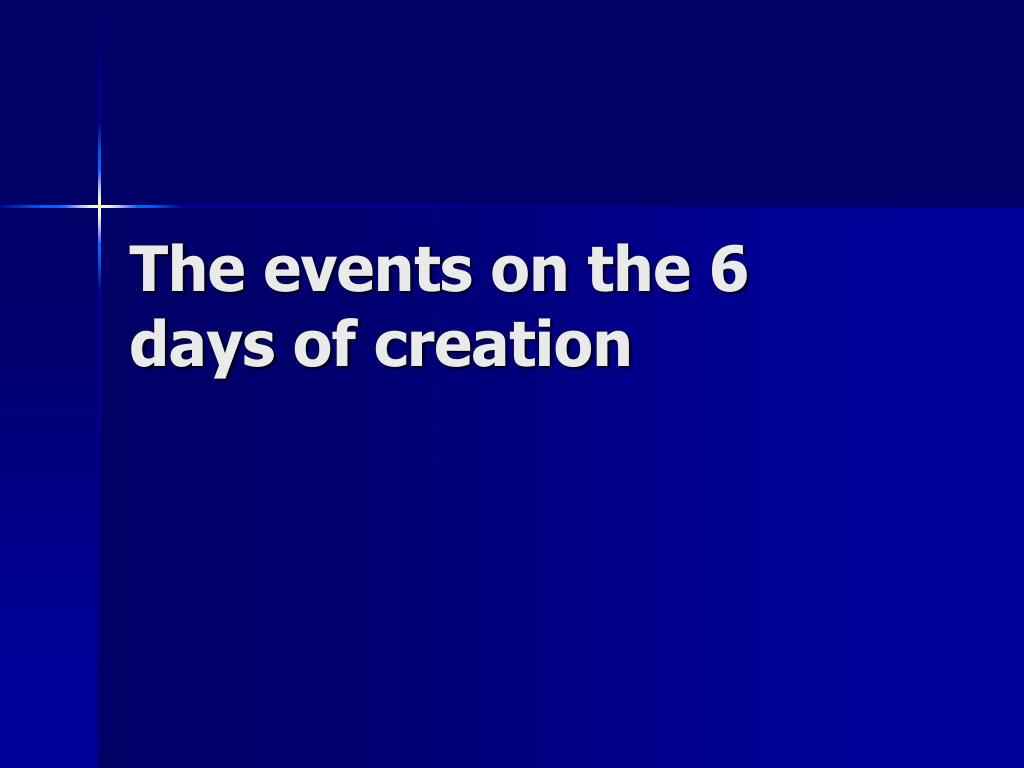 The events on the 6 days of creation